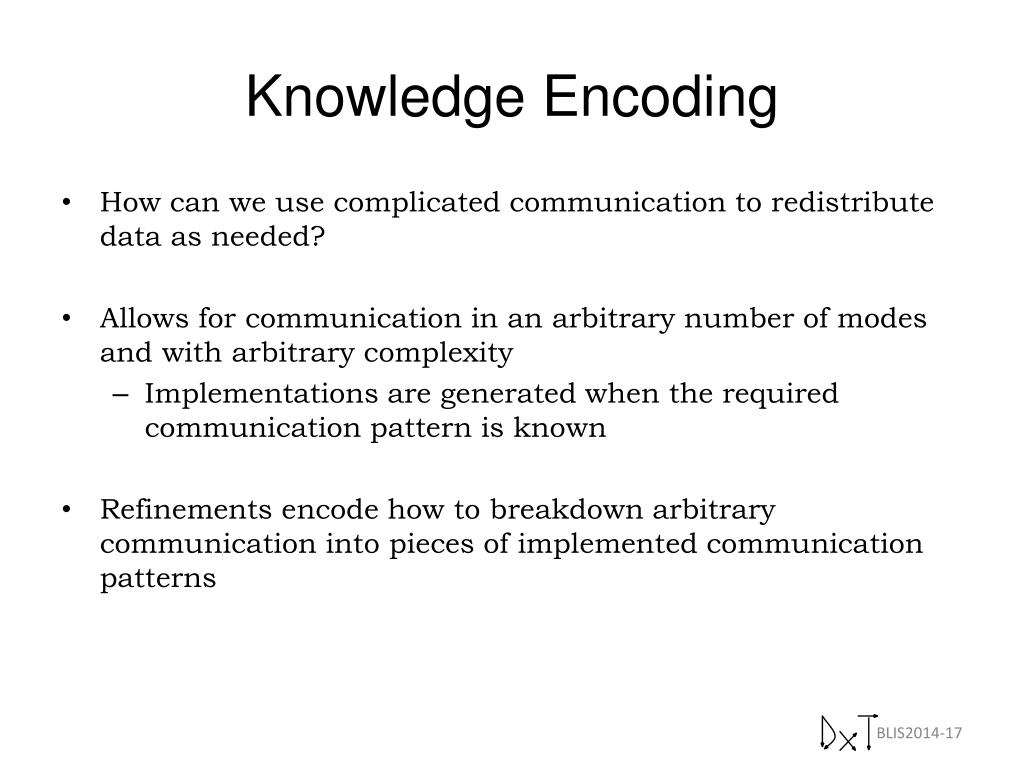 Knowledge Encoding

• How can we use complicated communication to redistribute data as needed?

• Allows for communication in an arbitrary number of modes and with arbitrary complexity
– Implementations are generated when the required communication pattern is known

• Refinements encode how to breakdown arbitrary communication into pieces of implemented communication patterns

DxT BLIS2014-17